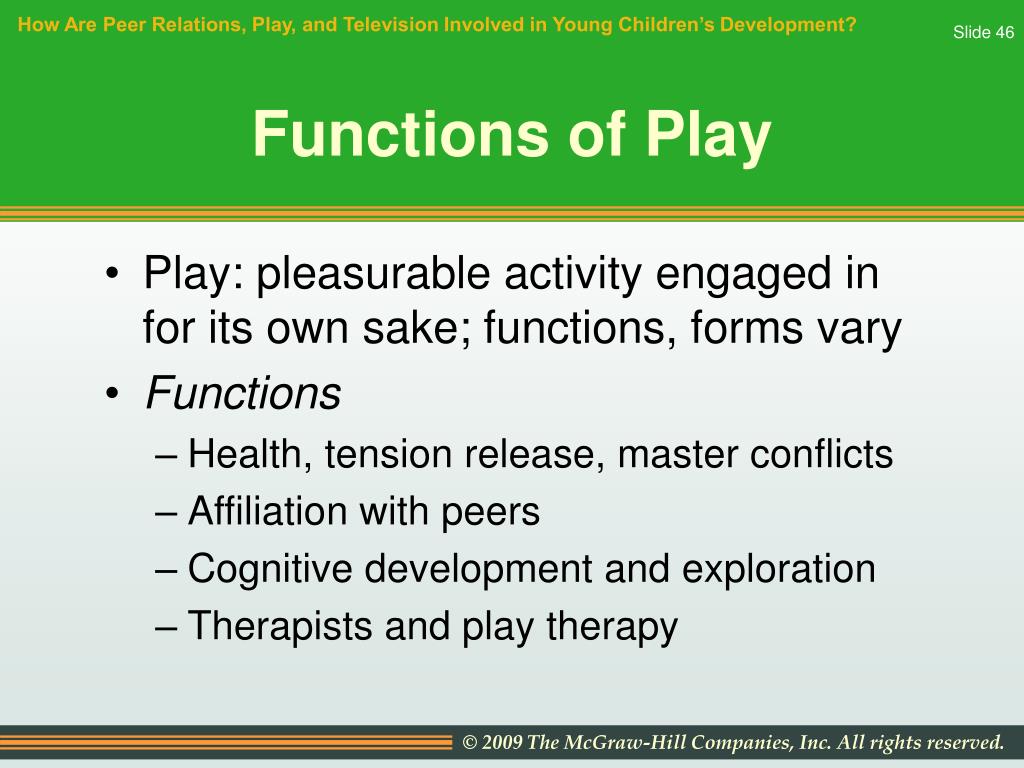 How Are Peer Relations, Play, and Television Involved in Young Children's Development?

Slide 46

Functions of Play

• Play: pleasurable activity engaged in for its own sake; functions, forms vary
• Functions
– Health, tension release, master conflicts
– Affiliation with peers
– Cognitive development and exploration
– Therapists and play therapy

© 2009 The McGraw-Hill Companies, Inc. All rights reserved.